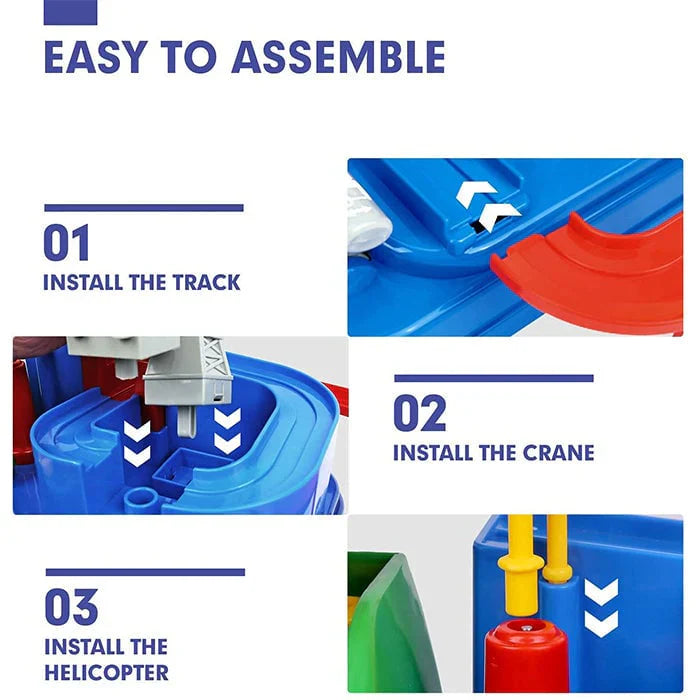 EASY TO ASSEMBLE

01
INSTALL THE TRACK

02
INSTALL THE CRANE

03
INSTALL THE HELICOPTER